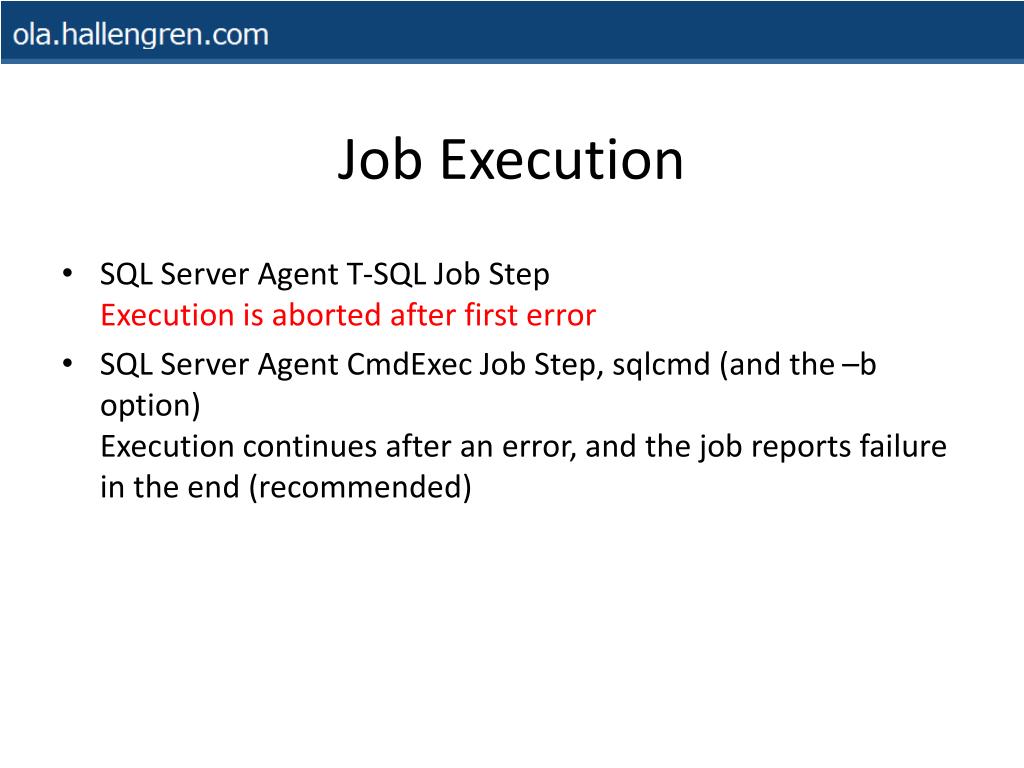 ola.hallengren.com

Job Execution

• SQL Server Agent T-SQL Job Step
Execution is aborted after first error

• SQL Server Agent CmdExec Job Step, sqlcmd (and the –b option)
Execution continues after an error, and the job reports failure in the end (recommended)